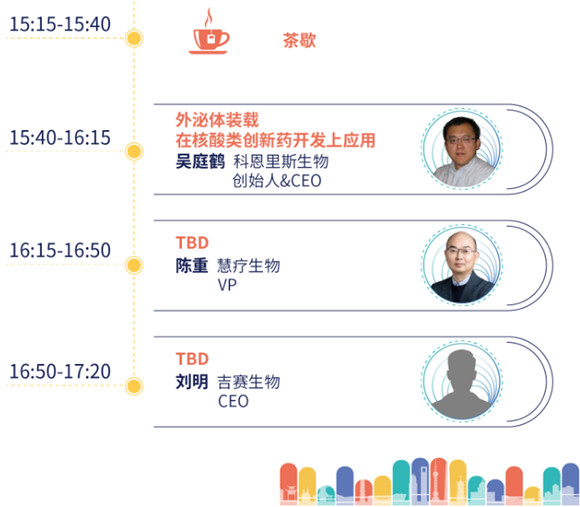 15:15-15:40

茶歇

15:40-16:15

外泌体装载
在核酸类创新药开发上应用
吴庭鹤 科恩里斯生物
创始人&CEO

16:15-16:50

TBD
陈重 慧疗生物
VP

16:50-17:20

TBD
刘明 吉赛生物
CEO